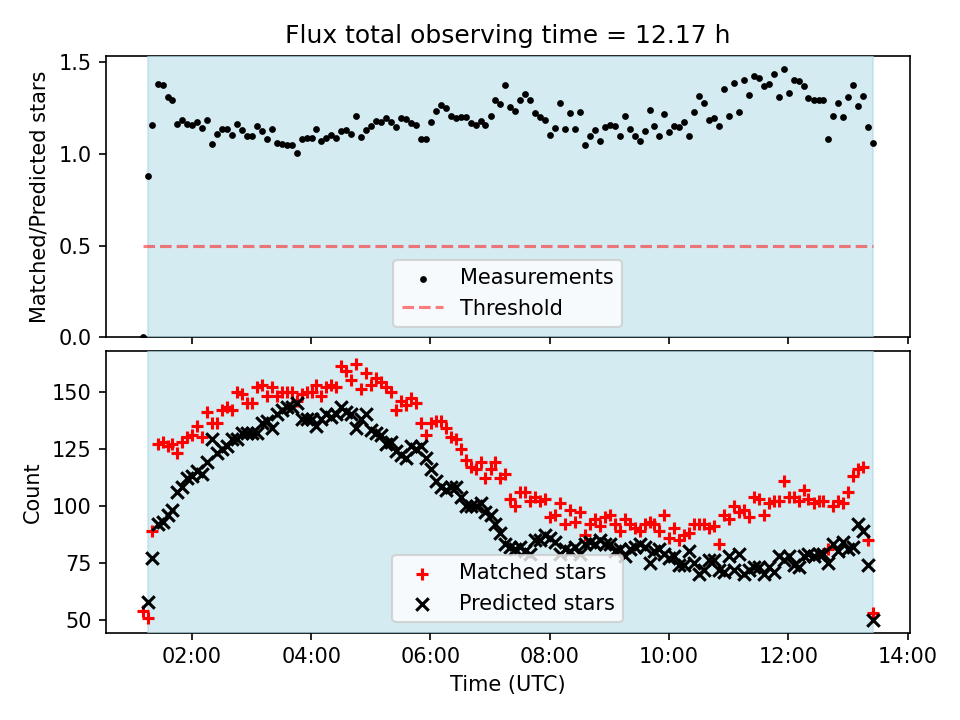 Flux total observing time = 12.17 h

Matched/Predicted stars

1.5
1.0
0.5
0.0

Measurements
Threshold

Count

150
125
100
75
50

Matched stars
Predicted stars

02:00
04:00
06:00
08:00
10:00
12:00
14:00

Time (UTC)